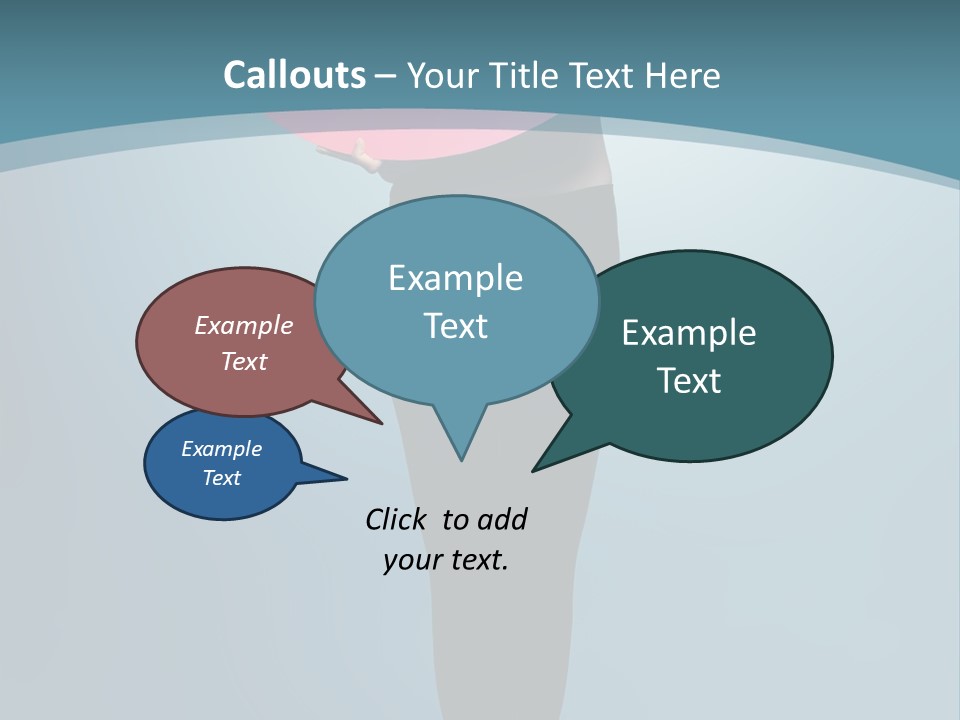 Callouts – Your Title Text Here

Example Text

Example Text

Example Text

Example Text

Click to add your text.